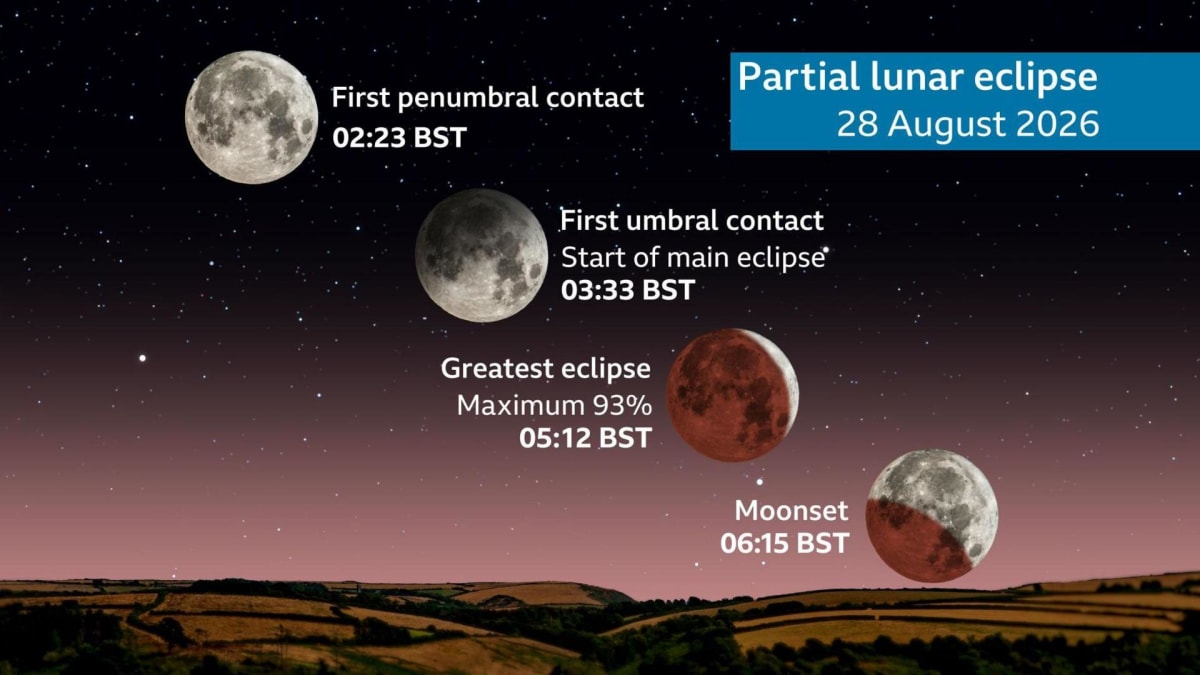 Partial lunar eclipse
28 August 2026

First penumbral contact
02:23 BST

First umbral contact
Start of main eclipse
03:33 BST

Greatest eclipse
Maximum 93%
05:12 BST

Moonset
06:15 BST